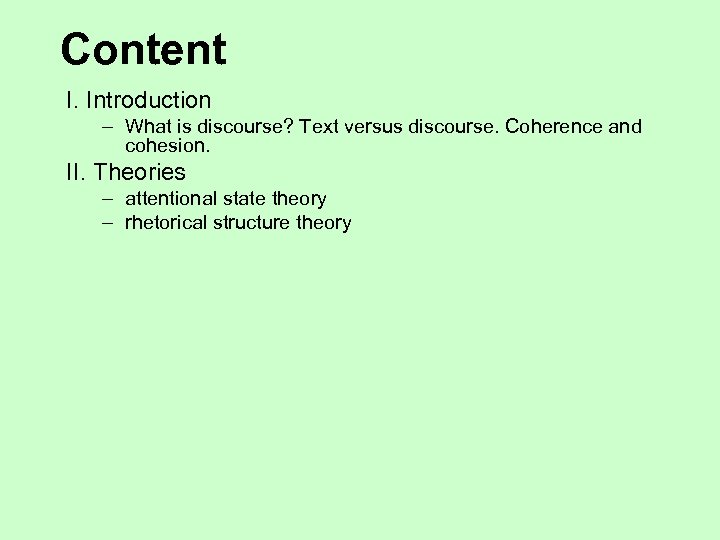 Content

I. Introduction
– What is discourse? Text versus discourse. Coherence and cohesion.

II. Theories
– attentional state theory
– rhetorical structure theory